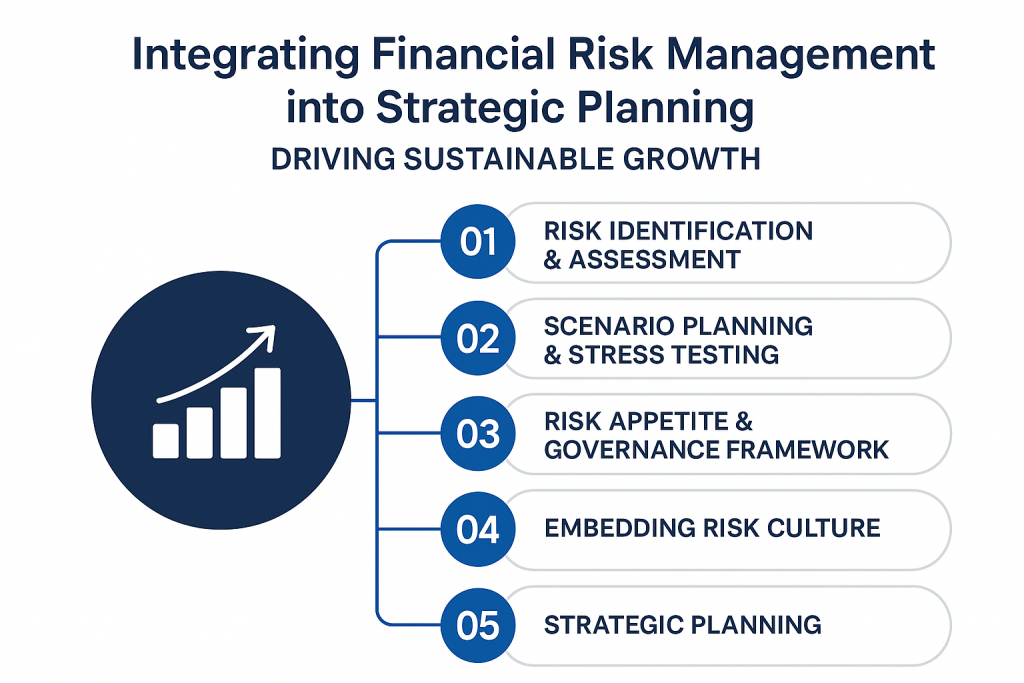 Integrating Financial Risk Management into Strategic Planning

DRIVING SUSTAINABLE GROWTH

01 RISK IDENTIFICATION & ASSESSMENT

02 SCENARIO PLANNING & STRESS TESTING

03 RISK APPETITE & GOVERNANCE FRAMEWORK

04 EMBEDDING RISK CULTURE

05 STRATEGIC PLANNING